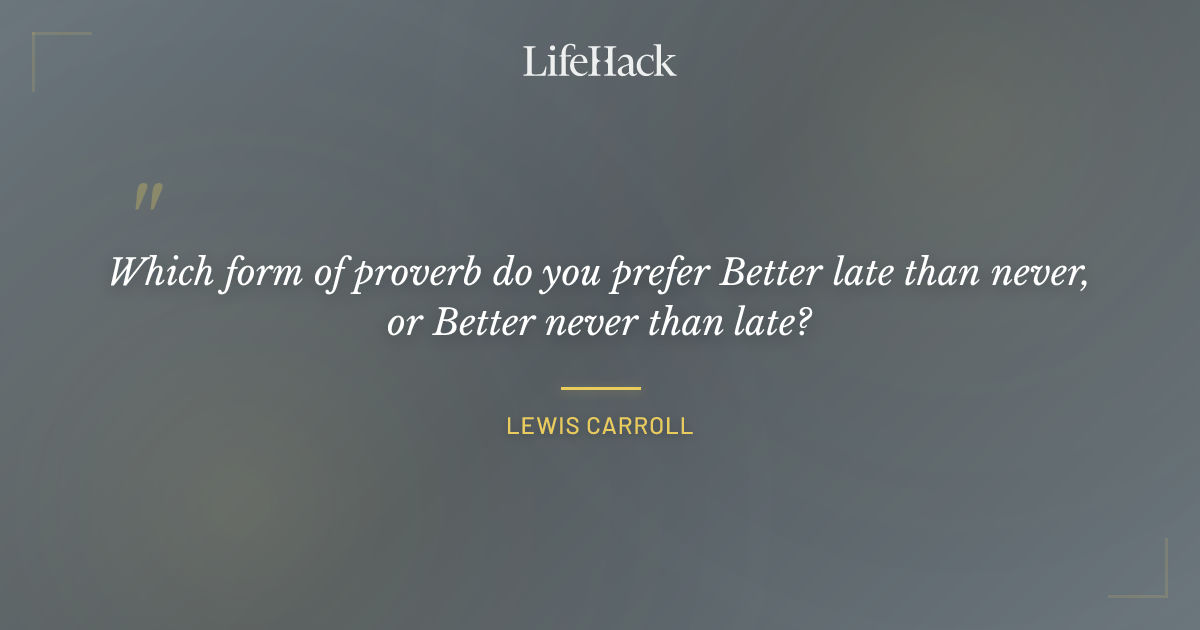 LifeHack

"

Which form of proverb do you prefer Better late than never, or Better never than late?

LEWIS CARROLL